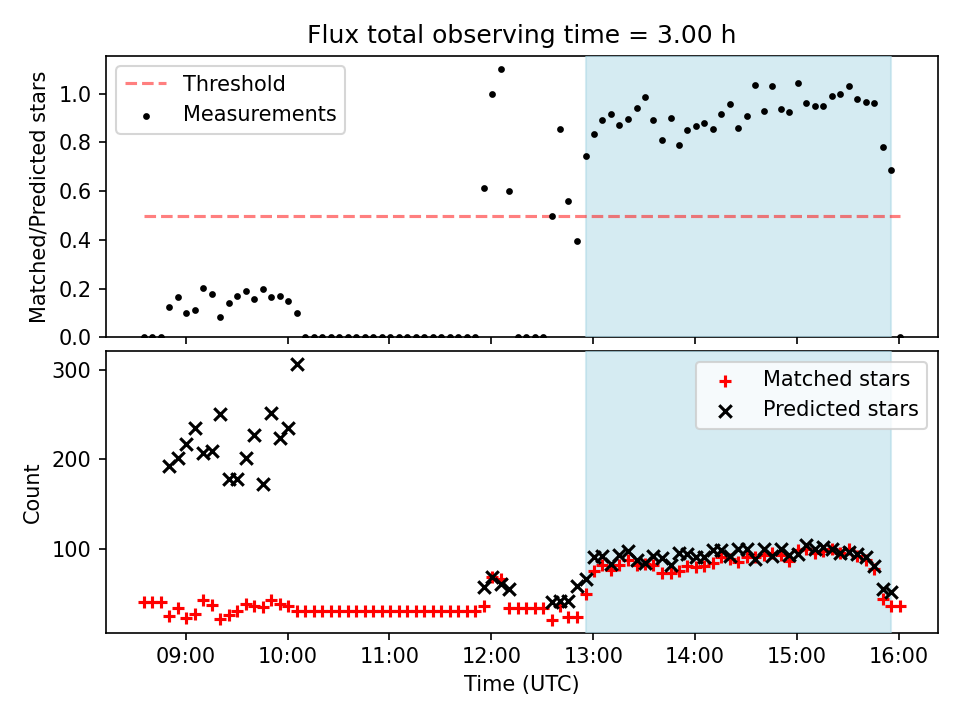 Flux total observing time = 3.00 h

Threshold
Measurements

Matched/Predicted stars

1.0
0.8
0.6
0.4
0.2
0.0

Matched stars
Predicted stars

Count

300
200
100

09:00
10:00
11:00
12:00
13:00
14:00
15:00
16:00

Time (UTC)